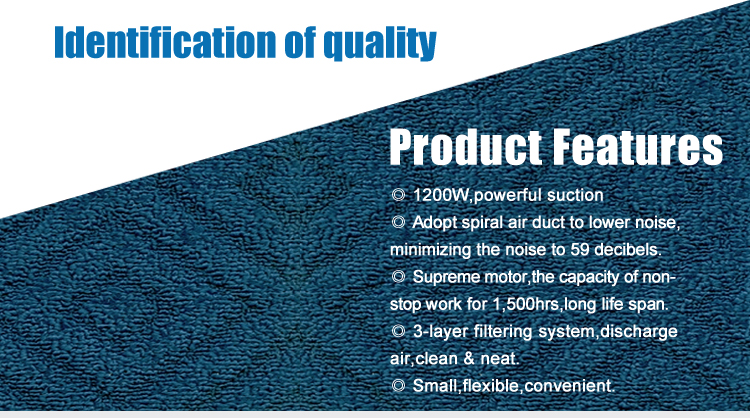 Identification of quality

Product Features

◎ 1200W,powerful suction
◎ Adopt spiral air duct to lower noise, minimizing the noise to 59 decibels.
◎ Supreme motor,the capacity of non-stop work for 1,500hrs,long life span.
◎ 3-layer filtering system,discharge air,clean & neat.
◎ Small,flexible,convenient.